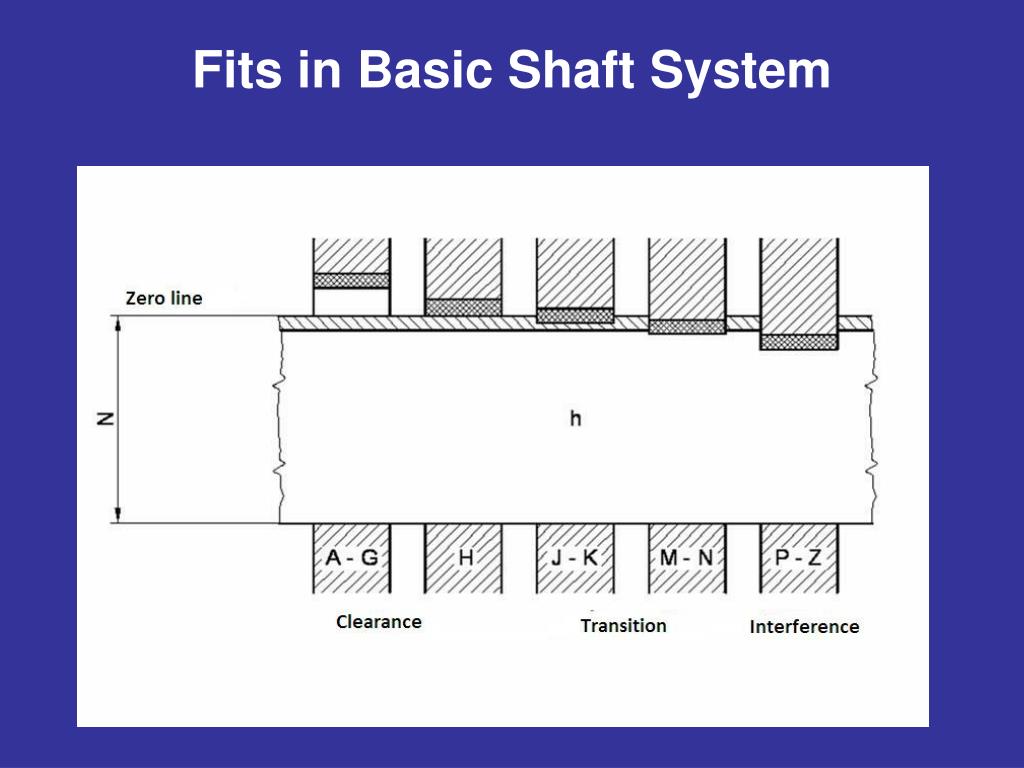 Fits in Basic Shaft System

Zero line

N

h

A - G

H

J - K

M - N

P - Z

Clearance

Transition

Interference